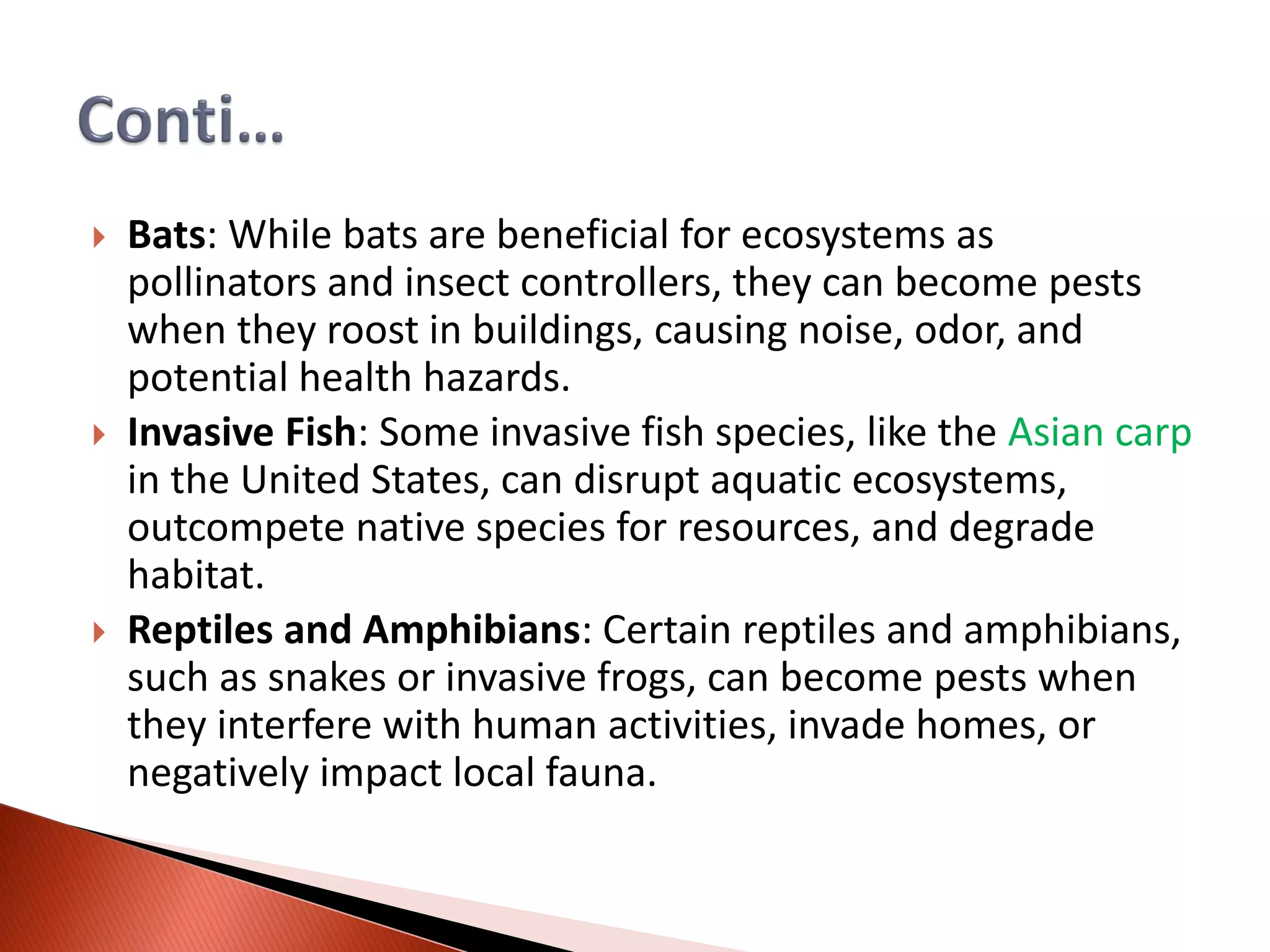 Conti…

Bats: While bats are beneficial for ecosystems as pollinators and insect controllers, they can become pests when they roost in buildings, causing noise, odor, and potential health hazards.

Invasive Fish: Some invasive fish species, like the Asian carp in the United States, can disrupt aquatic ecosystems, outcompete native species for resources, and degrade habitat.

Reptiles and Amphibians: Certain reptiles and amphibians, such as snakes or invasive frogs, can become pests when they interfere with human activities, invade homes, or negatively impact local fauna.